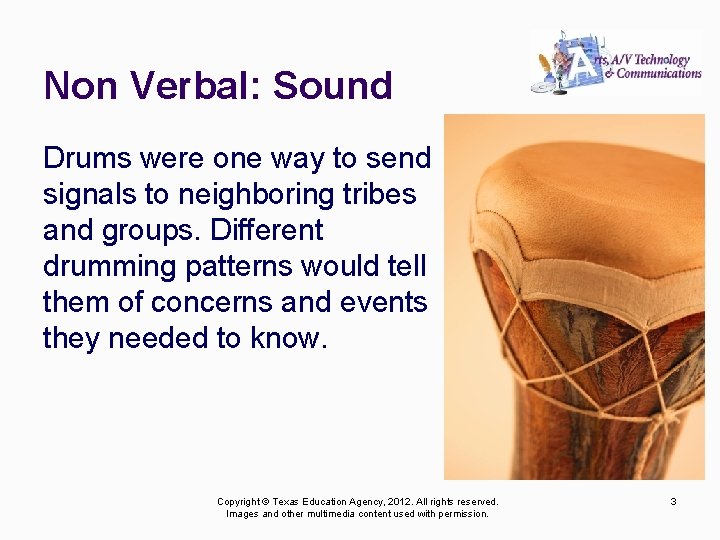 Arts, A/V Technology & Communications

Non Verbal: Sound

Drums were one way to send signals to neighboring tribes and groups. Different drumming patterns would tell them of concerns and events they needed to know.

Copyright © Texas Education Agency, 2012. All rights reserved.
Images and other multimedia content used with permission.

3